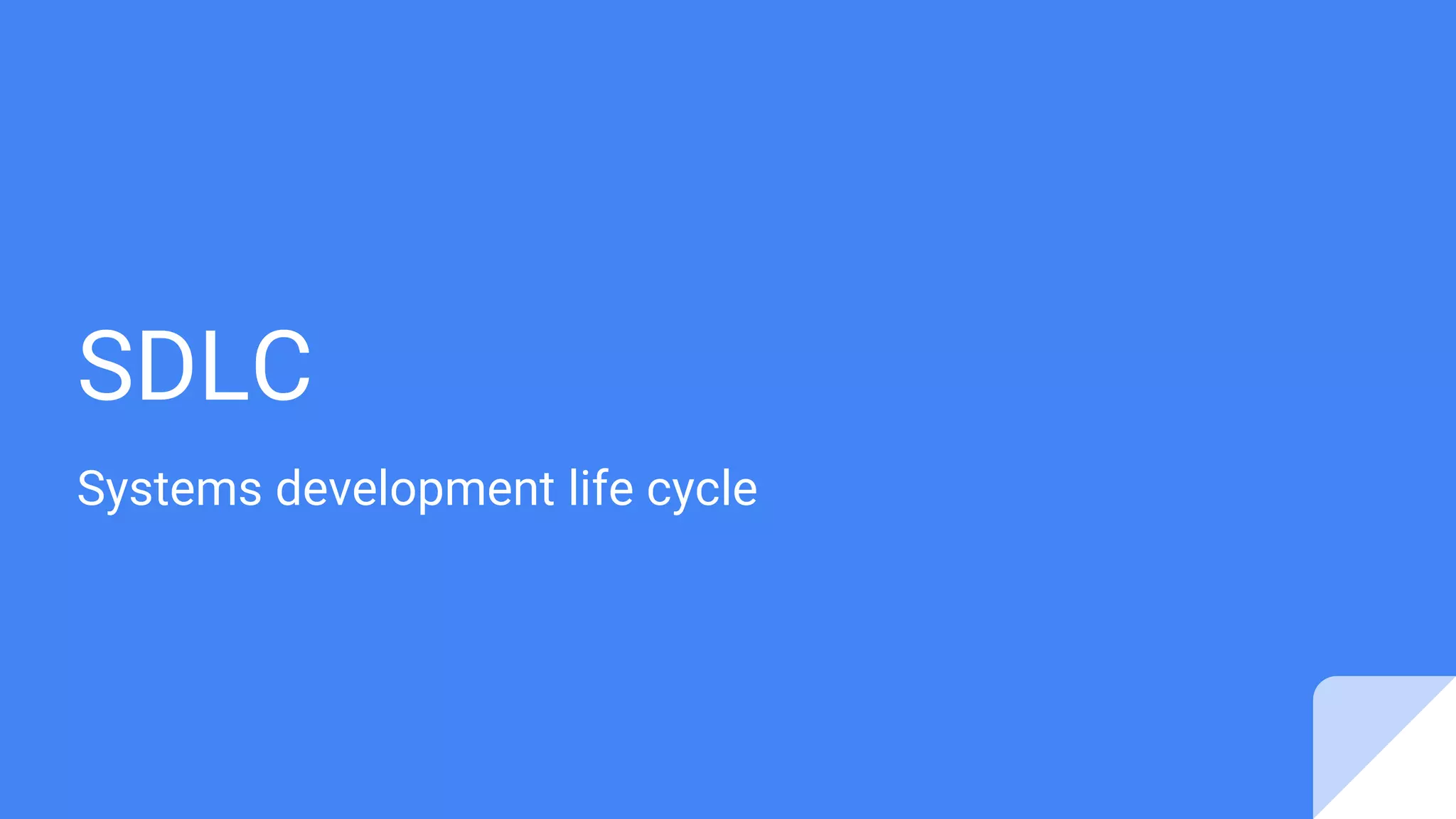 SDLC

Systems development life cycle